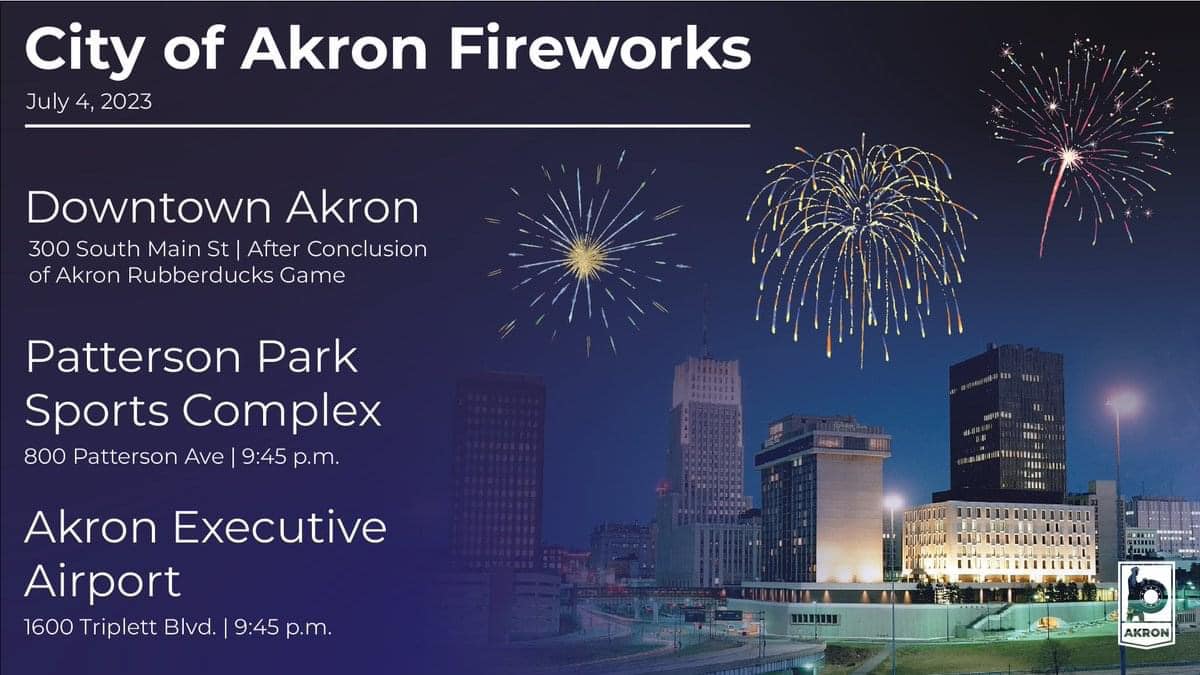 City of Akron Fireworks
July 4, 2023

Downtown Akron
300 South Main St | After Conclusion of Akron Rubberducks Game

Patterson Park Sports Complex
800 Patterson Ave | 9:45 p.m.

Akron Executive Airport
1600 Triplett Blvd. | 9:45 p.m.

AKRON